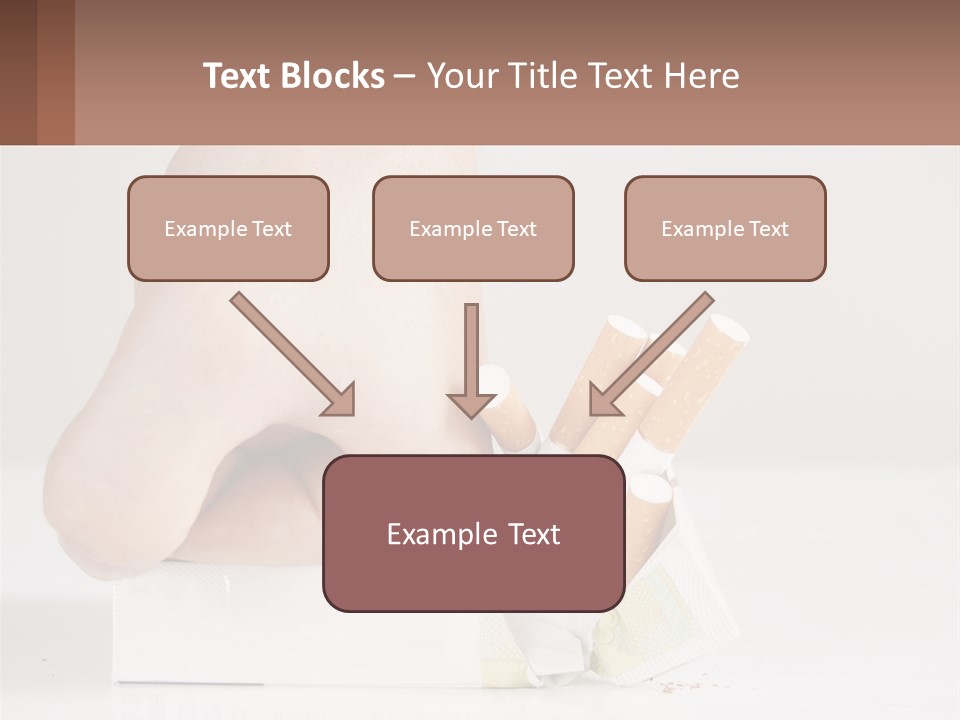 Text Blocks – Your Title Text Here

Example Text

Example Text

Example Text

Example Text